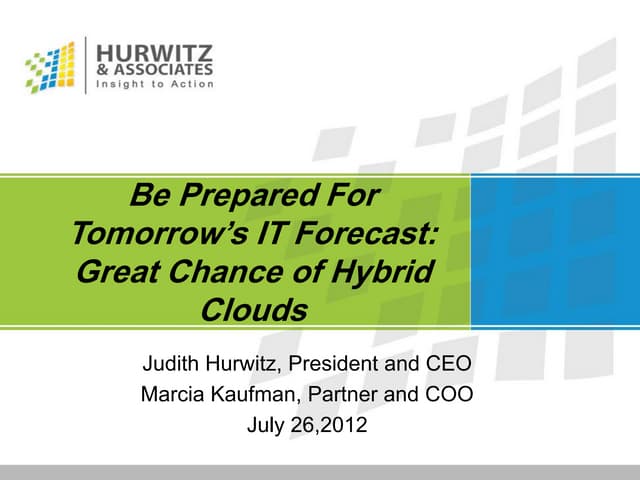 HURWITZ & ASSOCIATES
Insight to Action

Be Prepared For Tomorrow's IT Forecast: Great Chance of Hybrid Clouds

Judith Hurwitz, President and CEO
Marcia Kaufman, Partner and COO
July 26,2012